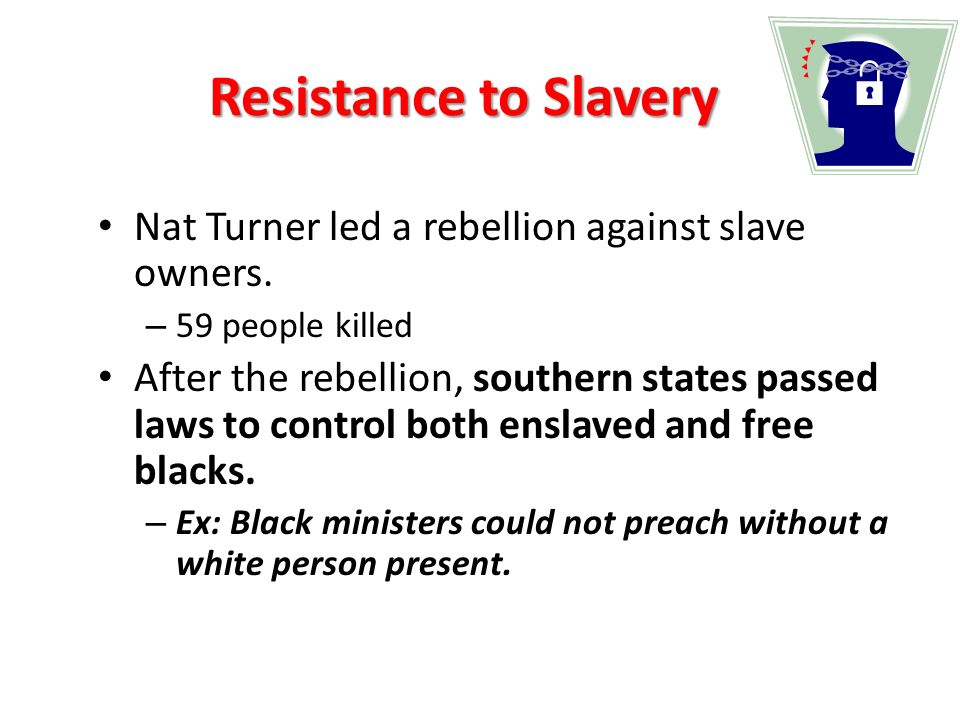 Resistance to Slavery

• Nat Turner led a rebellion against slave owners.

– 59 people killed

• After the rebellion, southern states passed laws to control both enslaved and free blacks.

– Ex: Black ministers could not preach without a white person present.